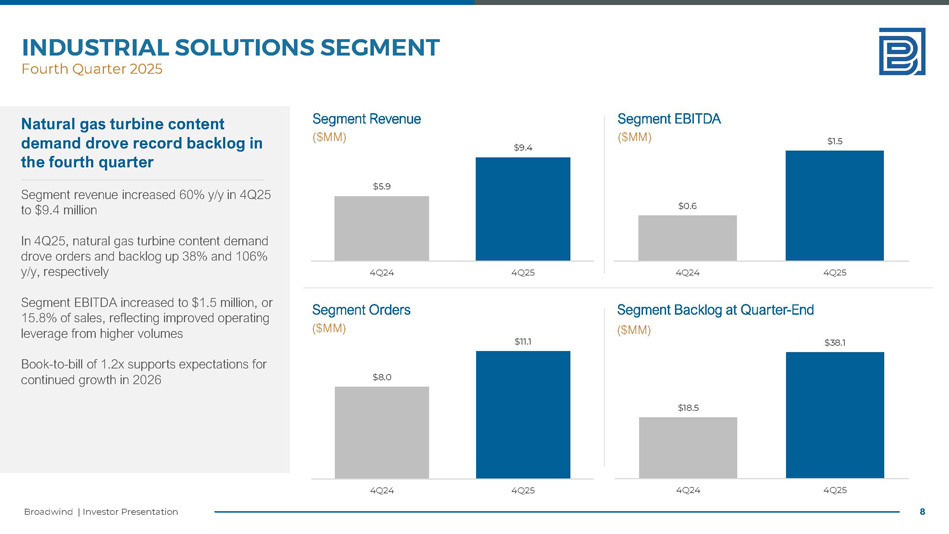 INDUSTRIAL SOLUTIONS SEGMENT
Fourth Quarter 2025

Natural gas turbine content demand drove record backlog in the fourth quarter

Segment revenue increased 60% y/y in 4Q25 to $9.4 million

In 4Q25, natural gas turbine content demand drove orders and backlog up 38% and 106% y/y, respectively

Segment EBITDA increased to $1.5 million, or 15.8% of sales, reflecting improved operating leverage from higher volumes

Book-to-bill of 1.2x supports expectations for continued growth in 2026

Segment Revenue
($MM)
$5.9
$9.4
4Q24
4Q25

Segment EBITDA
($MM)
$0.6
$1.5
4Q24
4Q25

Segment Orders
($MM)
$8.0
$11.1
4Q24
4Q25

Segment Backlog at Quarter-End
($MM)
$18.5
$38.1
4Q24
4Q25

Broadwind | Investor Presentation
8